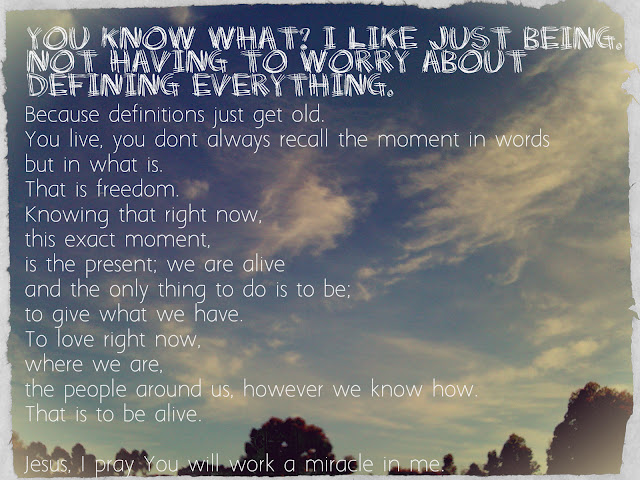 YOU KNOW WHAT? I LIKE JUST BEING. NOT HAVING TO WORRY ABOUT DEFINING EVERYTHING.

Because definitions just get old.
You live, you dont always recall the moment in words but in what is.
That is freedom.
Knowing that right now,
this exact moment,
is the present; we are alive
and the only thing to do is to be;
to give what we have.
To love right now,
where we are,
the people around us, however we know how.
That is to be alive.

Jesus, I pray You will work a miracle in me.